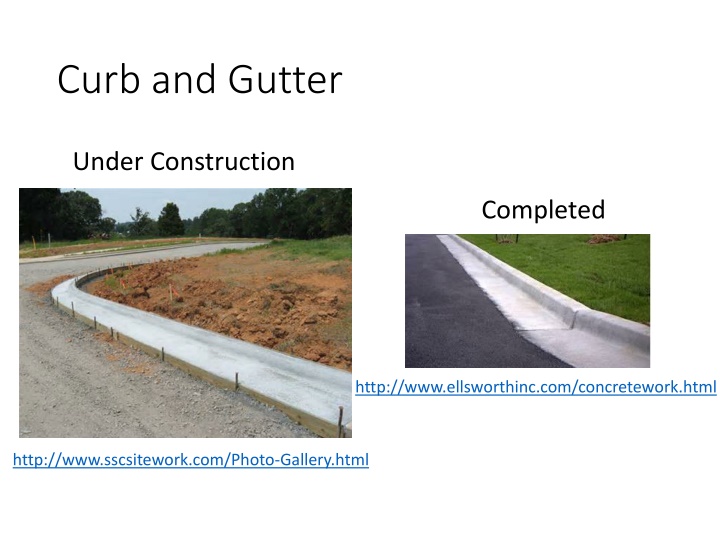 Curb and Gutter

Under Construction

http://www.sscsitework.com/Photo-Gallery.html

Completed

http://www.ellsworthinc.com/concretework.html